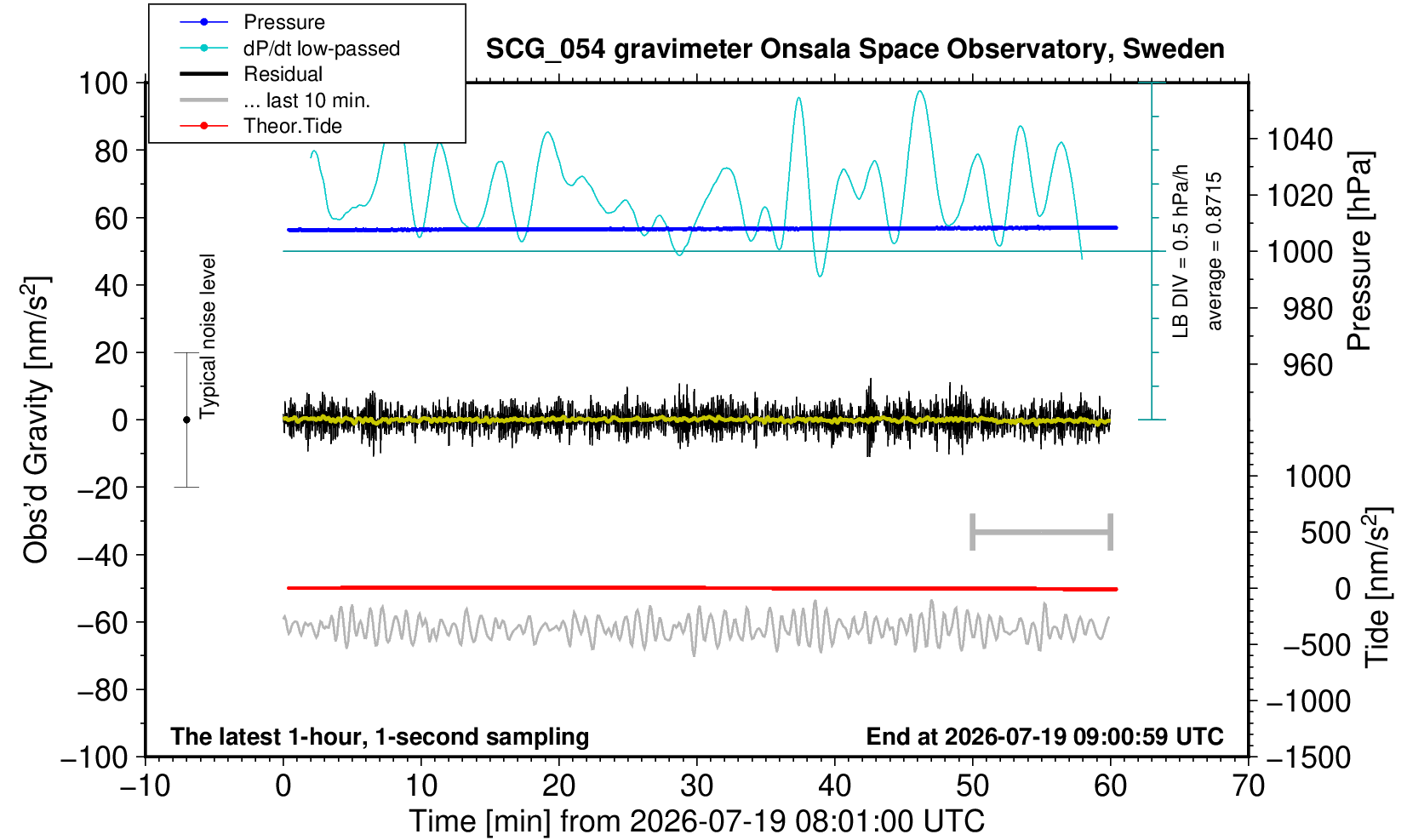 Pressure
dP/dt low-passed
Residual
... last 10 min.
Theor.Tide

SCG_054 gravimeter Onsala Space Observatory, Sweden

100
80
60
40
20
0
−20
−40
−60
−80
−100

Obs'd Gravity [nm/s$^2$]

Typical noise level

LB DIV = 0.5 hPa/h
average = 0.8715

1040
1020
1000
980
960

Pressure [hPa]

1000
500
0
−500
−1000
−1500

Tide [nm/s$^2$]

The latest 1-hour, 1-second sampling

End at 2026-07-19 09:00:59 UTC

−10
0
10
20
30
40
50
60
70

Time [min] from 2026-07-19 08:01:00 UTC